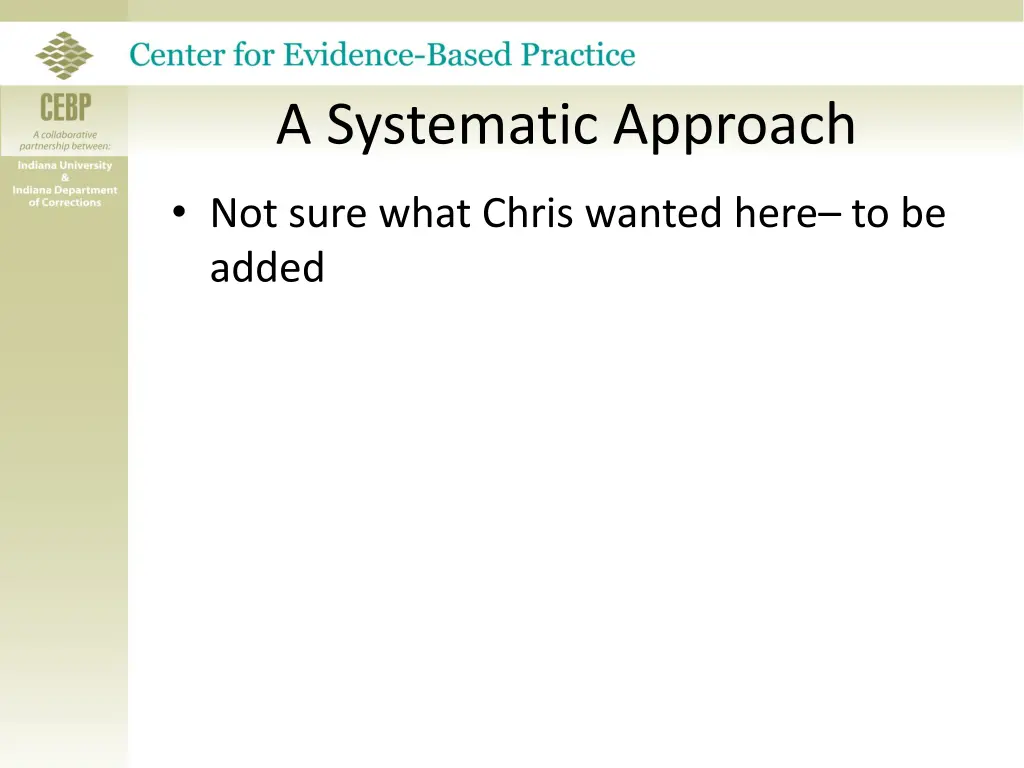 Center for Evidence-Based Practice

CEBP
A collaborative partnership between:
Indiana University
&
Indiana Department of Corrections

A Systematic Approach

• Not sure what Chris wanted here– to be added